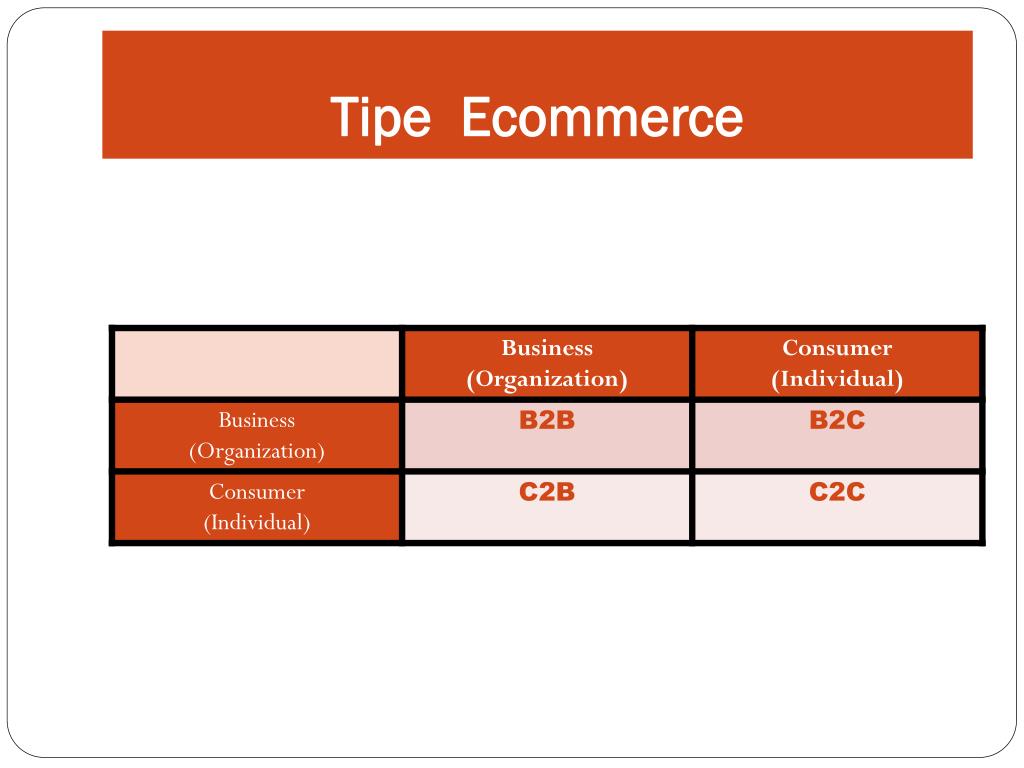 Tipe Ecommerce

| | Business (Organization) | Consumer (Individual) |
|---|---|---|
| Business (Organization) | B2B | B2C |
| Consumer (Individual) | C2B | C2C |